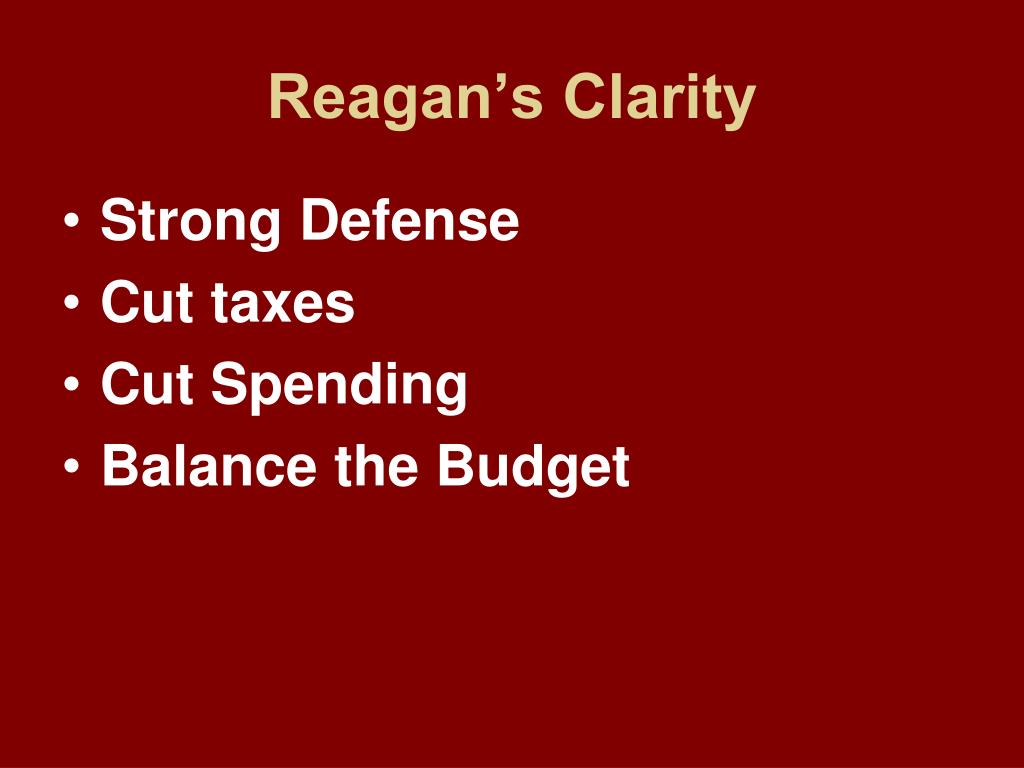 Reagan’s Clarity

• Strong Defense
• Cut taxes
• Cut Spending
• Balance the Budget